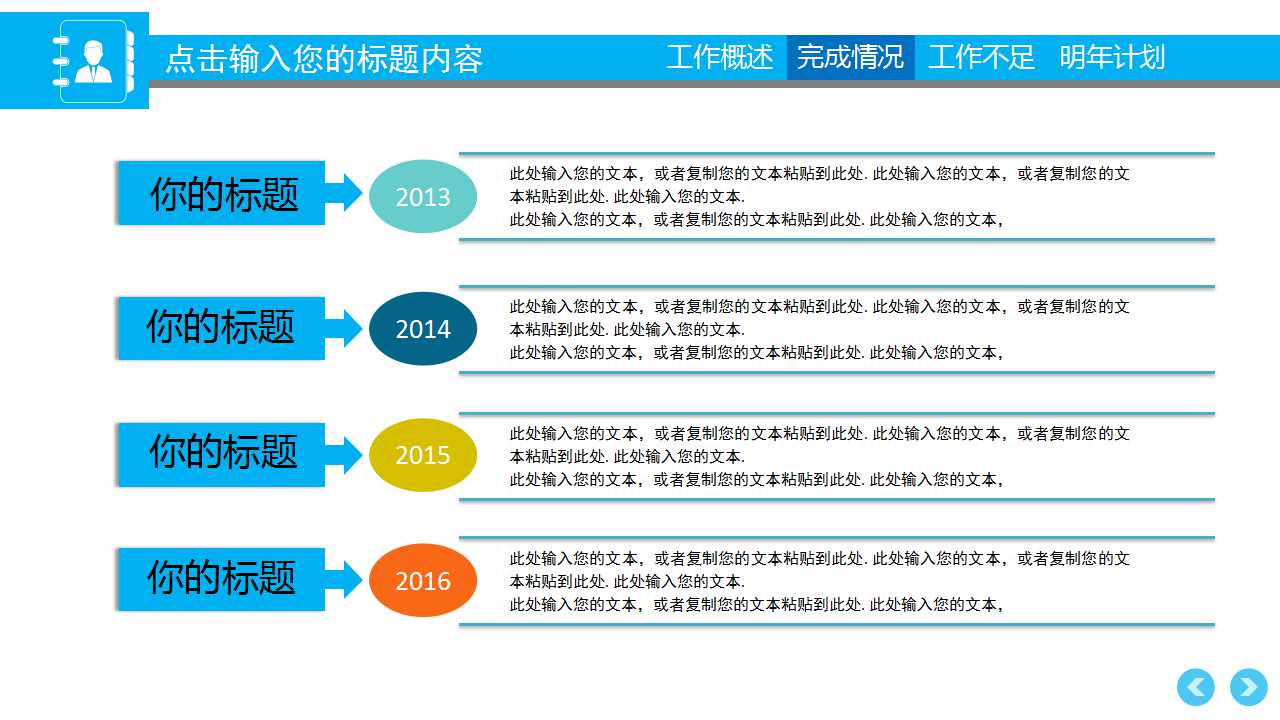 点击输入您的标题内容

工作概述 完成情况 工作不足 明年计划

你的标题

2013

此处输入您的文本，或者复制您的文本粘贴到此处. 此处输入您的文本，或者复制您的文本粘贴到此处. 此处输入您的文本.
此处输入您的文本，或者复制您的文本粘贴到此处. 此处输入您的文本，

你的标题

2014

此处输入您的文本，或者复制您的文本粘贴到此处. 此处输入您的文本，或者复制您的文本粘贴到此处. 此处输入您的文本.
此处输入您的文本，或者复制您的文本粘贴到此处. 此处输入您的文本，

你的标题

2015

此处输入您的文本，或者复制您的文本粘贴到此处. 此处输入您的文本，或者复制您的文本粘贴到此处. 此处输入您的文本.
此处输入您的文本，或者复制您的文本粘贴到此处. 此处输入您的文本，

你的标题

2016

此处输入您的文本，或者复制您的文本粘贴到此处. 此处输入您的文本，或者复制您的文本粘贴到此处. 此处输入您的文本.
此处输入您的文本，或者复制您的文本粘贴到此处. 此处输入您的文本，